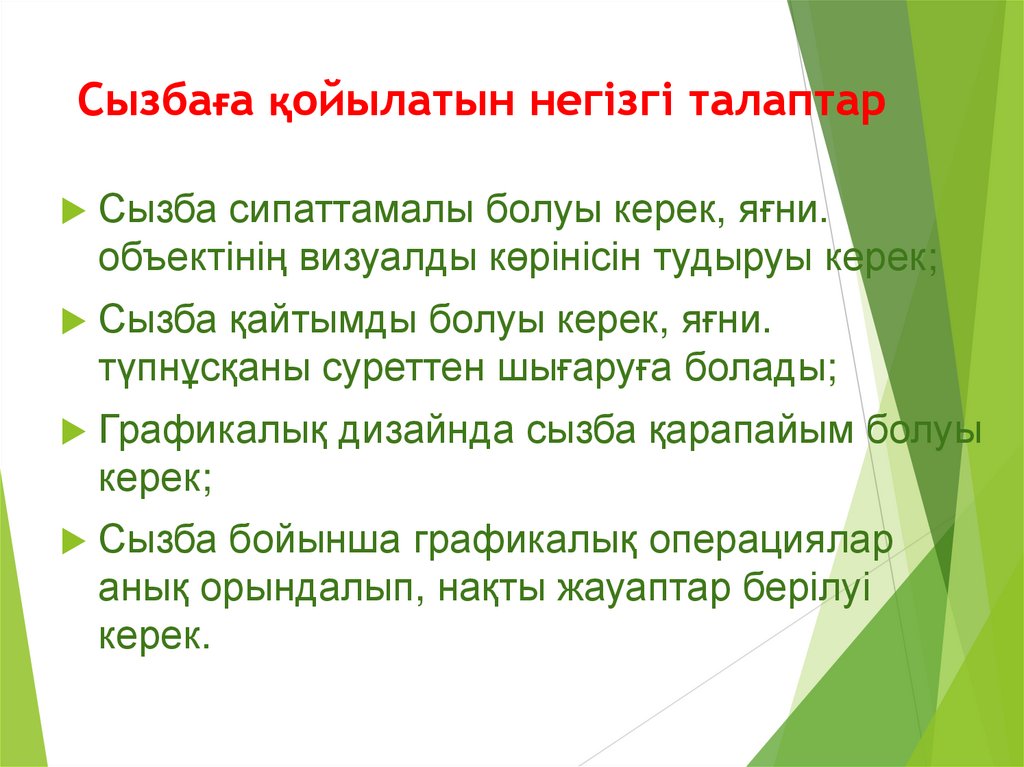 Сызбаға қойылатын негізгі талаптар

Сызба сипаттамалы болуы керек, яғни. объектінің визуалды көрінісін тудыруы керек;

Сызба қайтымды болуы керек, яғни. түпнұсқаны суреттен шығаруға болады;

Графикалық дизайнда сызба қарапайым болуы керек;

Сызба бойынша графикалық операциялар анық орындалып, нақты жауаптар берілуі керек.